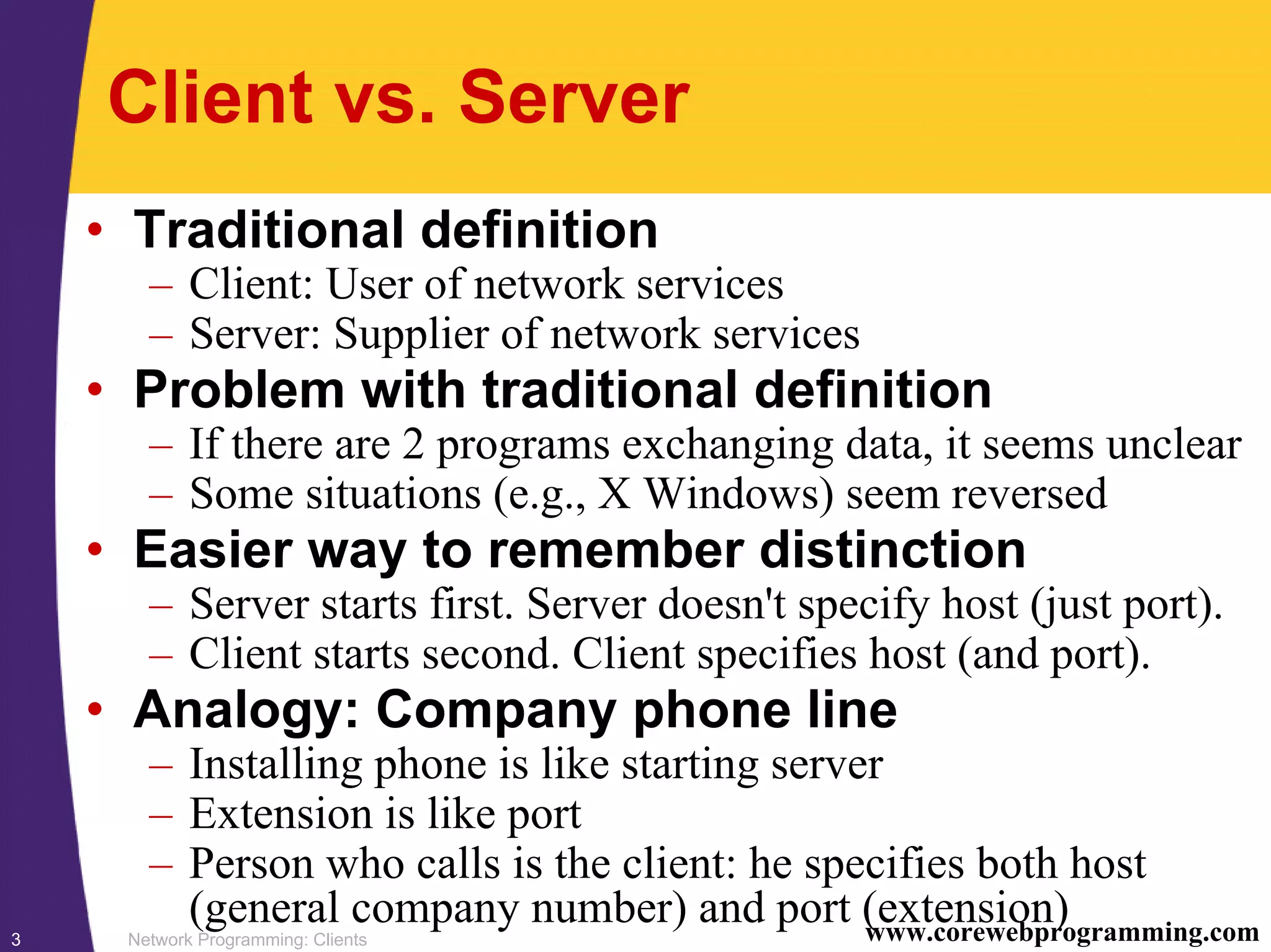 Client vs. Server

• Traditional definition
– Client: User of network services
– Server: Supplier of network services
• Problem with traditional definition
– If there are 2 programs exchanging data, it seems unclear
– Some situations (e.g., X Windows) seem reversed
• Easier way to remember distinction
– Server starts first. Server doesn't specify host (just port).
– Client starts second. Client specifies host (and port).
• Analogy: Company phone line
– Installing phone is like starting server
– Extension is like port
– Person who calls is the client: he specifies both host (general company number) and port (extension)

3 Network Programming: Clients www.corewebprogramming.com